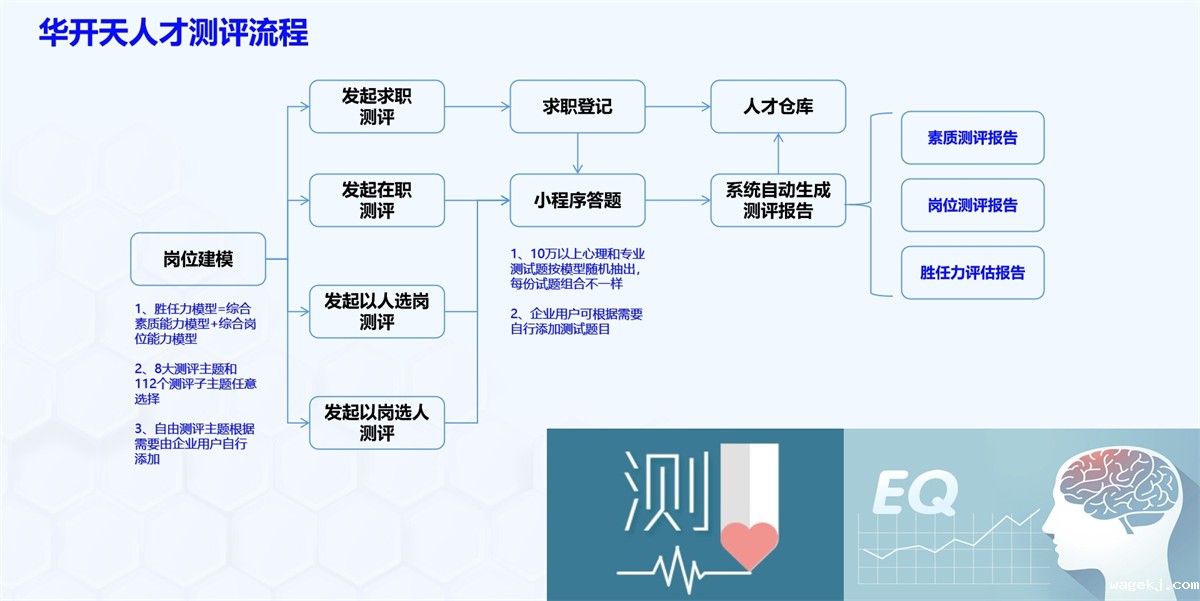 华开天人才测评流程

岗位建模

1、胜任力模型=综合素质能力模型+综合岗位能力模型

2、8大测评主题和112个测评子主题任意选择

3、自由测评主题根据需要由企业用户自行添加

发起求职测评

发起在职测评

发起以人选岗测评

发起以岗选人测评

求职登记

小程序答题

1、10万以上心理和专业测试题按模型随机抽出，每份试题组合不一样

2、企业用户可根据需要自行添加测试题目

人才仓库

系统自动生成测评报告

素质测评报告

岗位测评报告

胜任力评估报告

测

EQ

wagekj.com